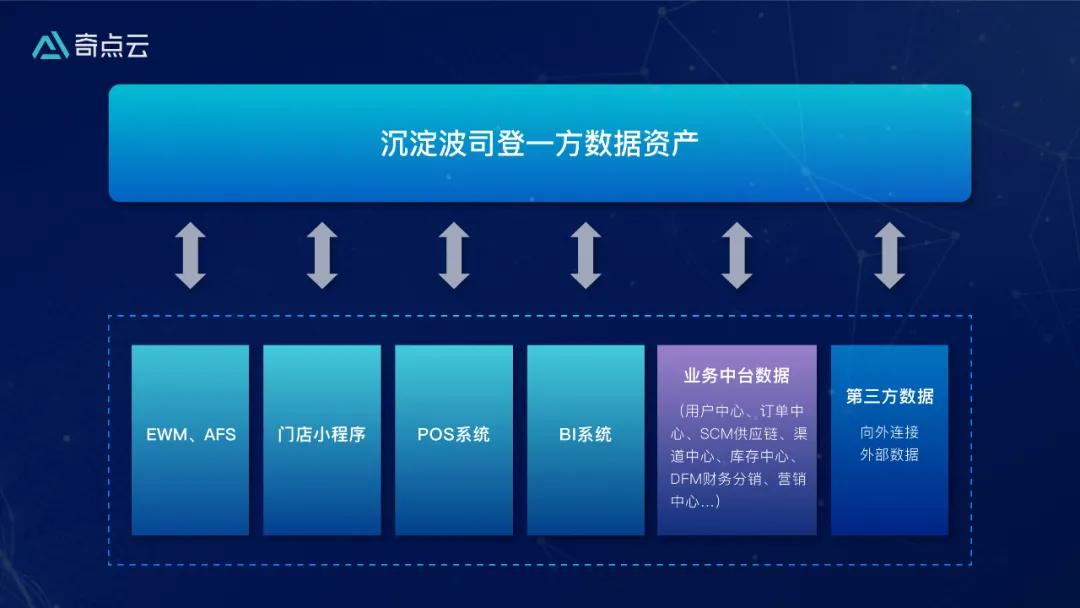 奇点云

沉淀波司登一方数据资产

EWM、AFS

门店小程序

POS系统

BI系统

业务中台数据

（用户中心、订单中心、SCM供应链、渠道中心、库存中心、DFM财务分销、营销中心…）

第三方数据

向外连接
外部数据